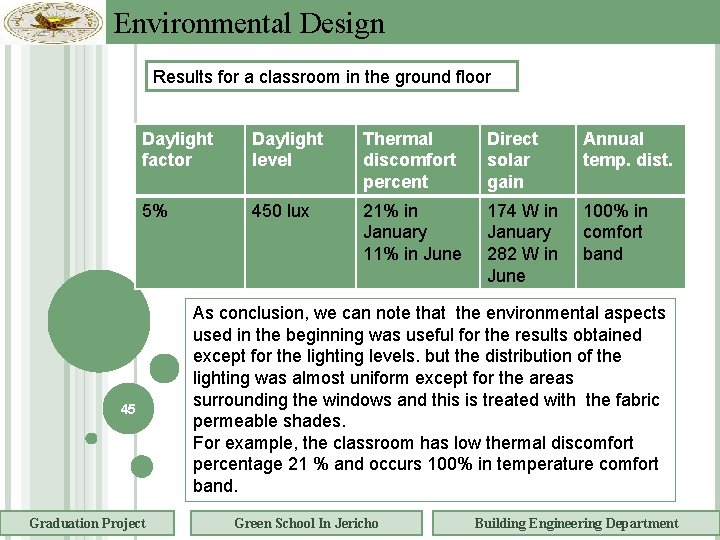 Environmental Design

Results for a classroom in the ground floor

| Daylight factor | Daylight level | Thermal discomfort percent | Direct solar gain | Annual temp. dist. |
|---|---|---|---|---|
| 5% | 450 lux | 21% in January 11% in June | 174 W in January 282 W in June | 100% in comfort band |

As conclusion, we can note that the environmental aspects used in the beginning was useful for the results obtained except for the lighting levels. but the distribution of the lighting was almost uniform except for the areas surrounding the windows and this is treated with the fabric permeable shades.
For example, the classroom has low thermal discomfort percentage 21 % and occurs 100% in temperature comfort band.

45

Graduation Project

Green School In Jericho

Building Engineering Department